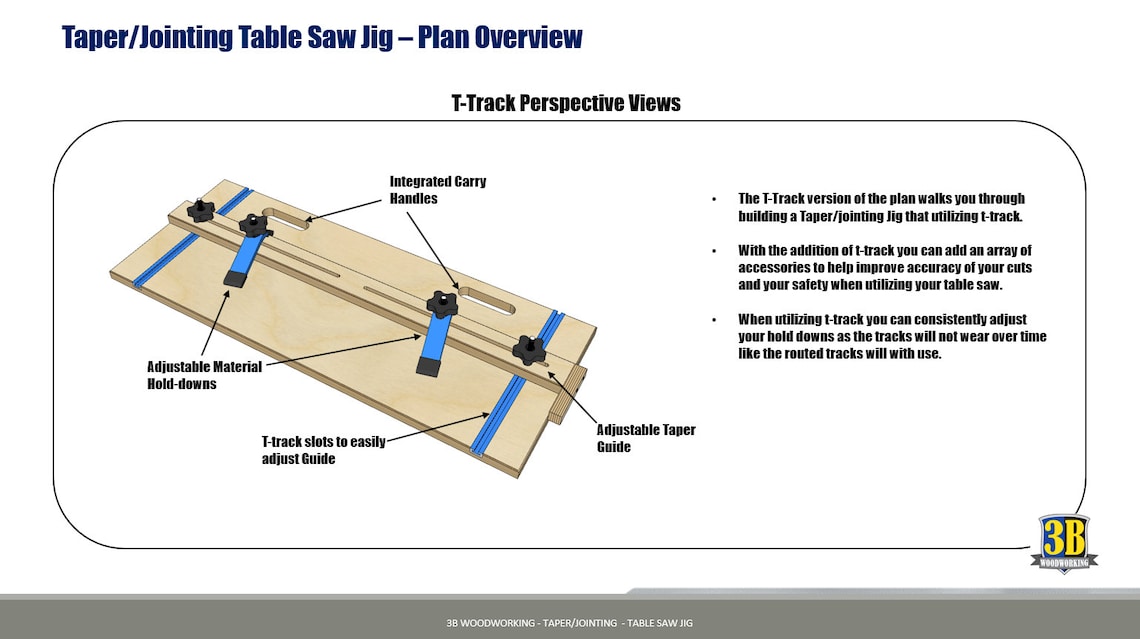 Taper/Jointing Table Saw Jig – Plan Overview

T-Track Perspective Views

Integrated Carry Handles

Adjustable Material Hold-downs

T-track slots to easily adjust Guide

Adjustable Taper Guide

• The T-Track version of the plan walks you through building a Taper/jointing Jig that utilizing t-track.

• With the addition of t-track you can add an array of accessories to help improve accuracy of your cuts and your safety when utilizing your table saw.

• When utilizing t-track you can consistently adjust your hold downs as the tracks will not wear over time like the routed tracks will with use.

3B WOODWORKING

3B WOODWORKING - TAPER/JOINTING - TABLE SAW JIG